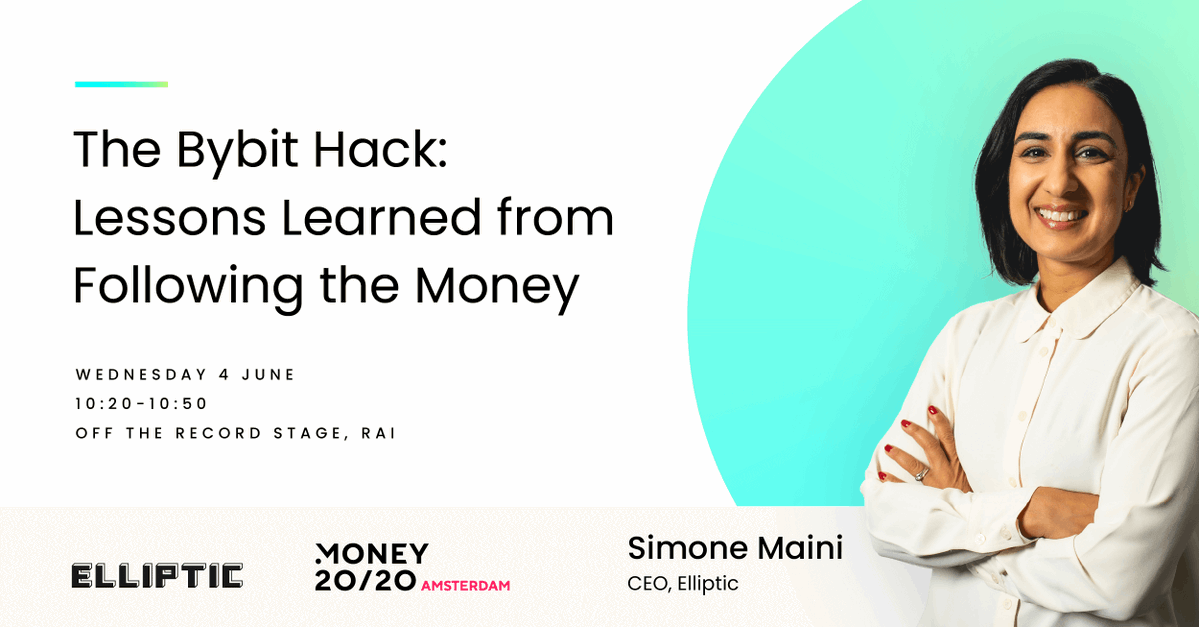 The Bybit Hack: Lessons Learned from Following the Money

WEDNESDAY 4 JUNE
10:20-10:50
OFF THE RECORD STAGE, RAI

ELLIPTIC

MONEY 20/20 AMSTERDAM

Simone Maini
CEO, Elliptic